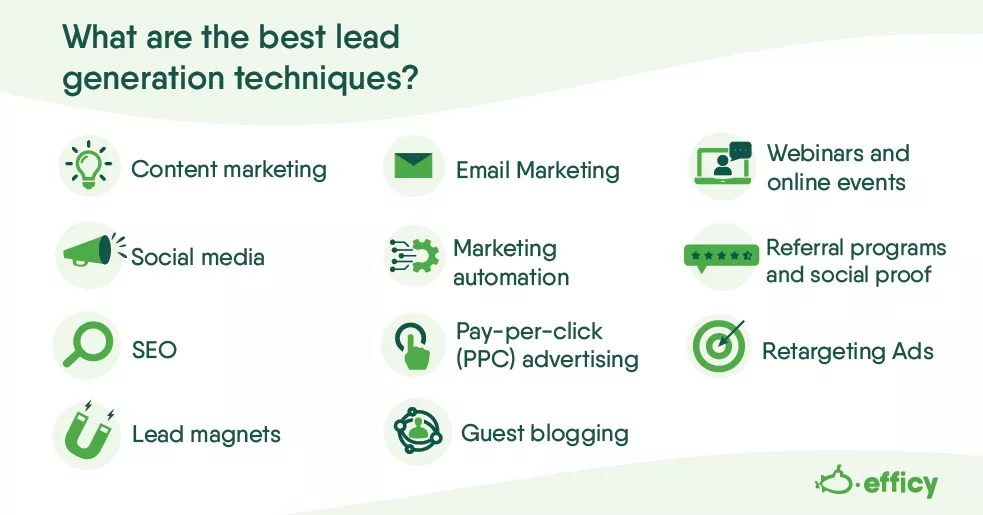 What are the best lead generation techniques?

Content marketing

Social media

SEO

Lead magnets

Email Marketing

Marketing automation

Pay-per-click (PPC) advertising

Guest blogging

Webinars and online events

Referral programs and social proof

Retargeting Ads

efficy